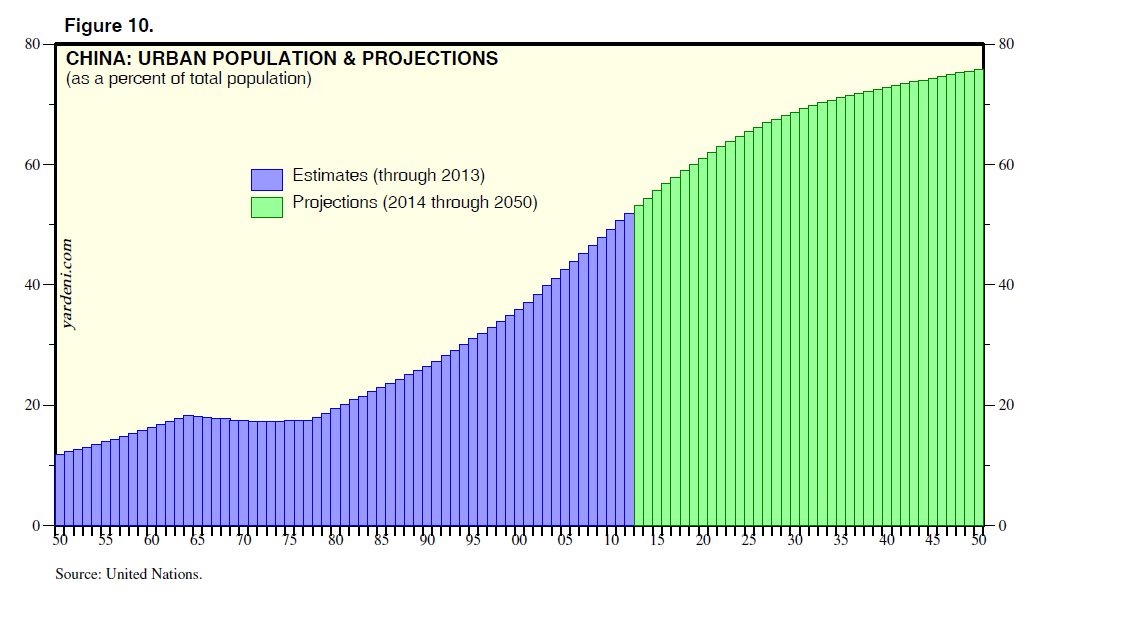 Figure 10.

CHINA: URBAN POPULATION & PROJECTIONS
(as a percent of total population)

Estimates (through 2013)
Projections (2014 through 2050)

yardeni.com

80
60
40
20
0

80
60
40
20
0

50 55 60 65 70 75 80 85 90 95 00 05 10 15 20 25 30 35 40 45 50

Source: United Nations.